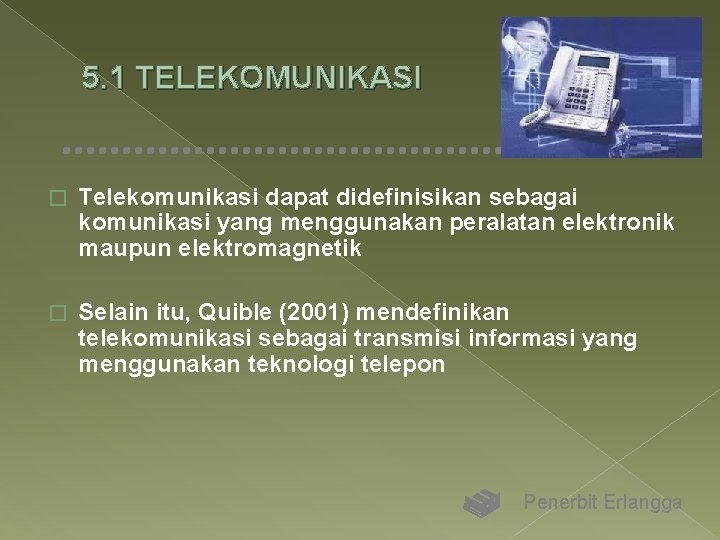 5.1 TELEKOMUNIKASI

Telekomunikasi dapat didefinisikan sebagai komunikasi yang menggunakan peralatan elektronik maupun elektromagnetik

Selain itu, Quible (2001) mendefinikan telekomunikasi sebagai transmisi informasi yang menggunakan teknologi telepon

Penerbit Erlangga